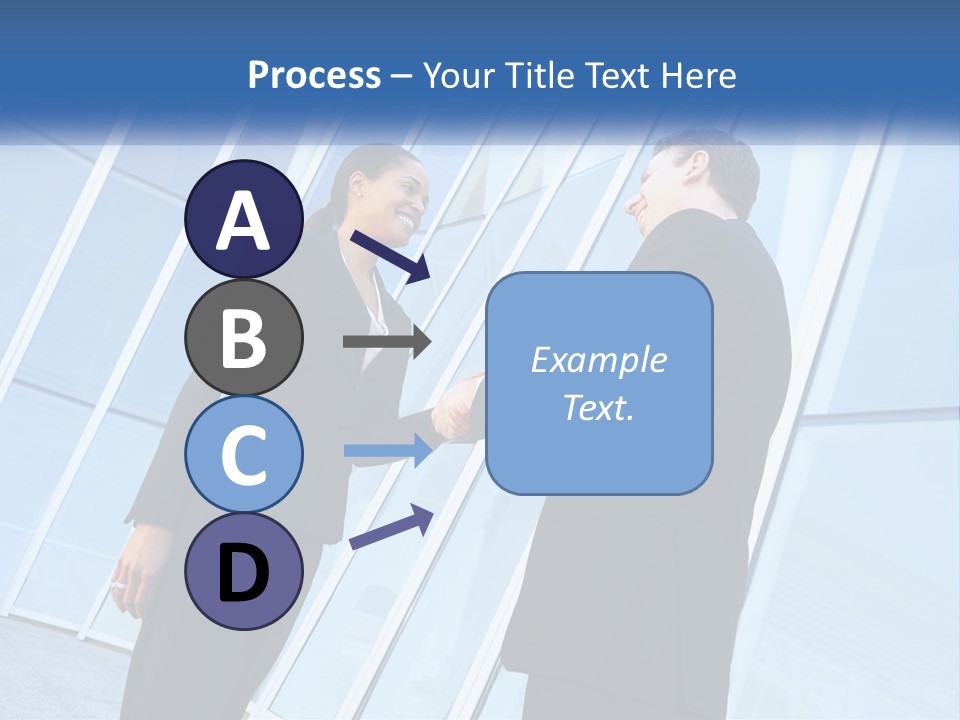 Process – Your Title Text Here

A

B

C

D

Example Text.